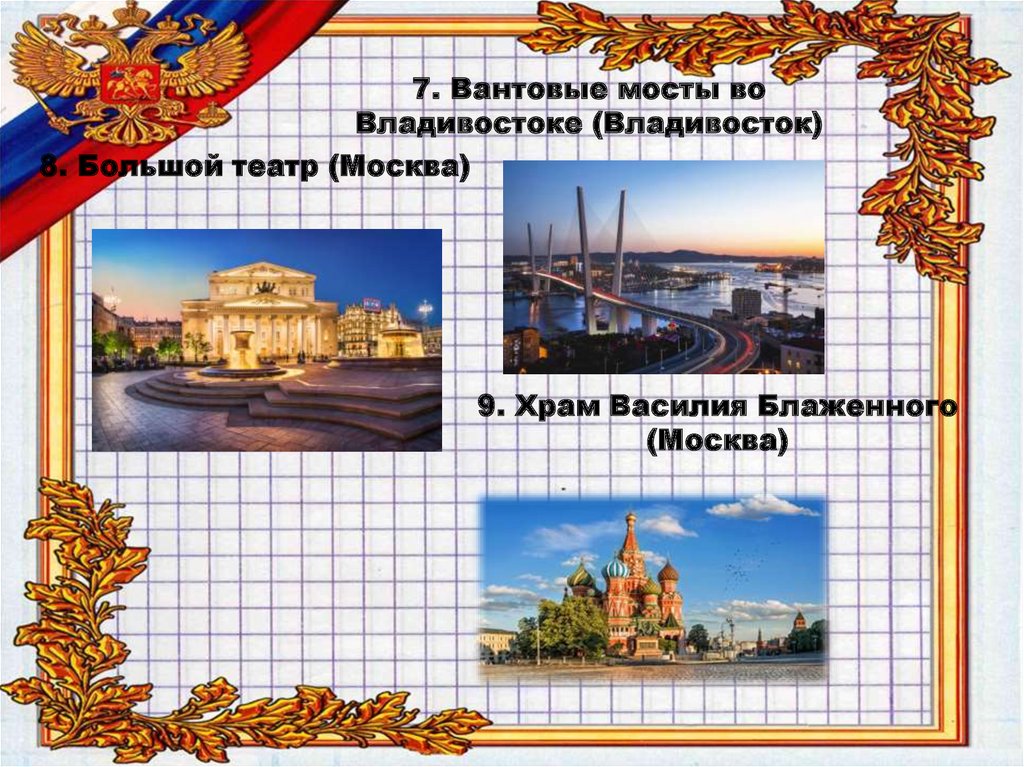 7. Вантовые мосты во Владивостоке (Владивосток)

8. Большой театр (Москва)

9. Храм Василия Блаженного (Москва)